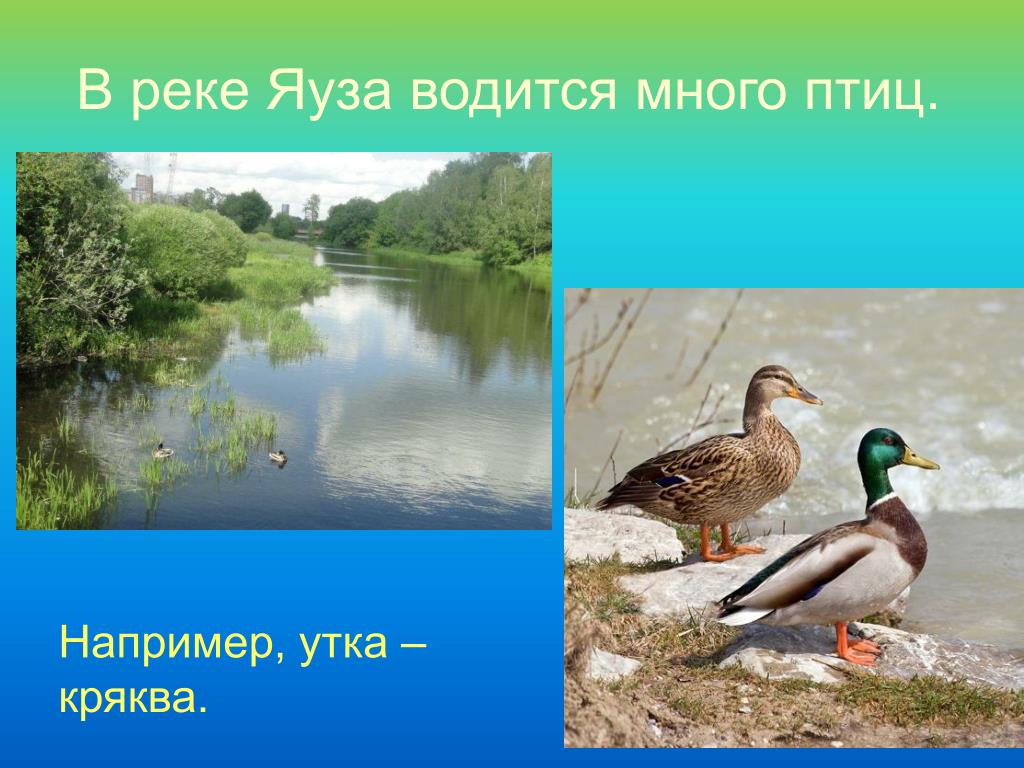 В реке Яуза водится много птиц.

Например, утка – кряква.